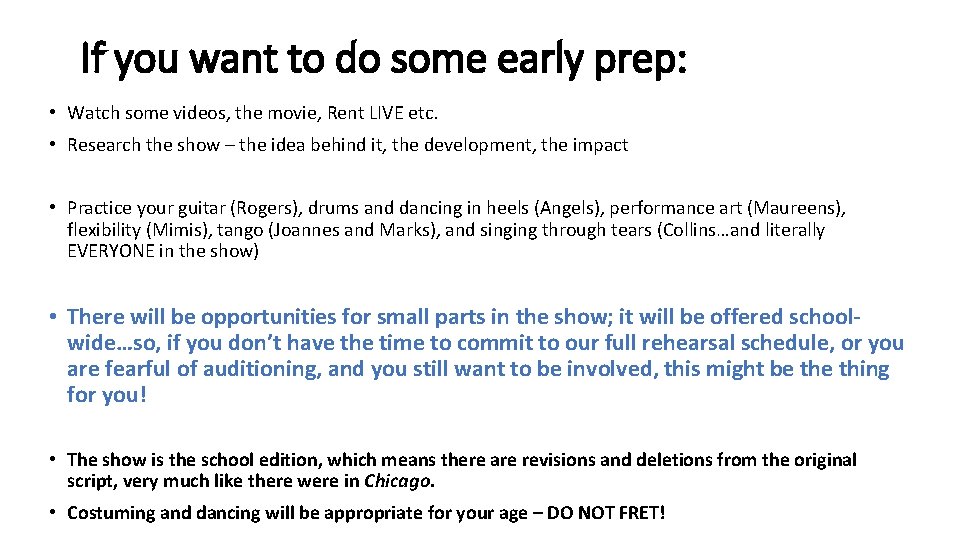 If you want to do some early prep:

• Watch some videos, the movie, Rent LIVE etc.

• Research the show – the idea behind it, the development, the impact

• Practice your guitar (Rogers), drums and dancing in heels (Angels), performance art (Maureens), flexibility (Mimis), tango (Joannes and Marks), and singing through tears (Collins…and literally EVERYONE in the show)

• There will be opportunities for small parts in the show; it will be offered school-wide…so, if you don't have the time to commit to our full rehearsal schedule, or you are fearful of auditioning, and you still want to be involved, this might be the thing for you!

• The show is the school edition, which means there are revisions and deletions from the original script, very much like there were in Chicago.

• Costuming and dancing will be appropriate for your age – DO NOT FRET!